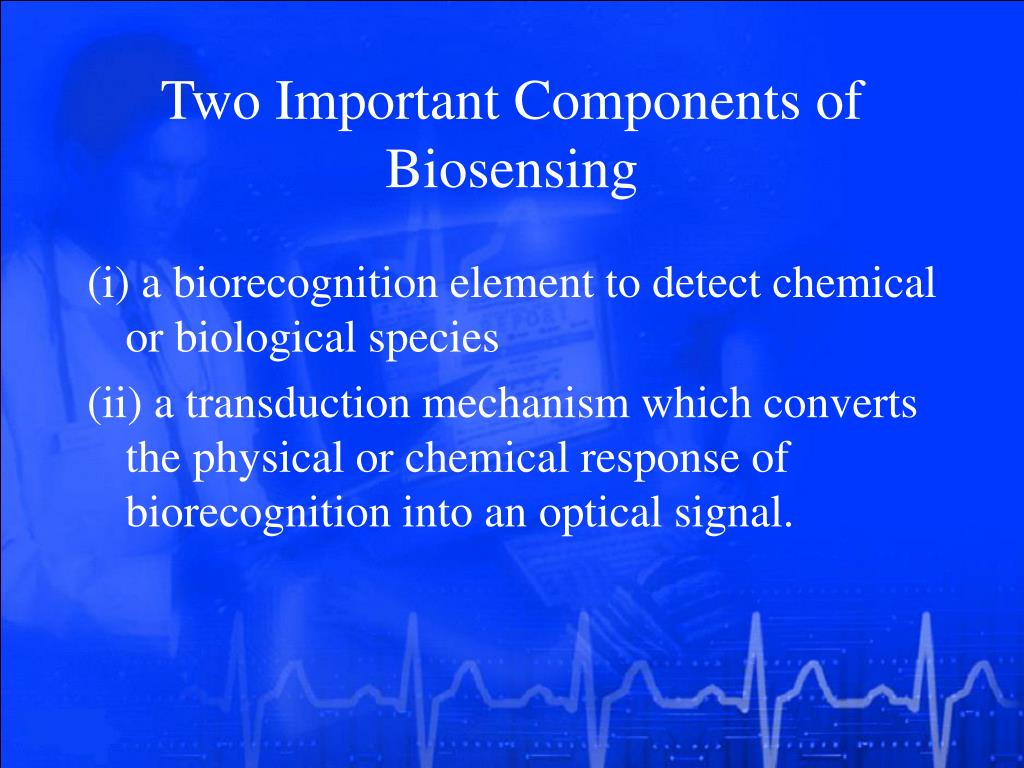 Two Important Components of Biosensing

(i) a biorecognition element to detect chemical or biological species

(ii) a transduction mechanism which converts the physical or chemical response of biorecognition into an optical signal.